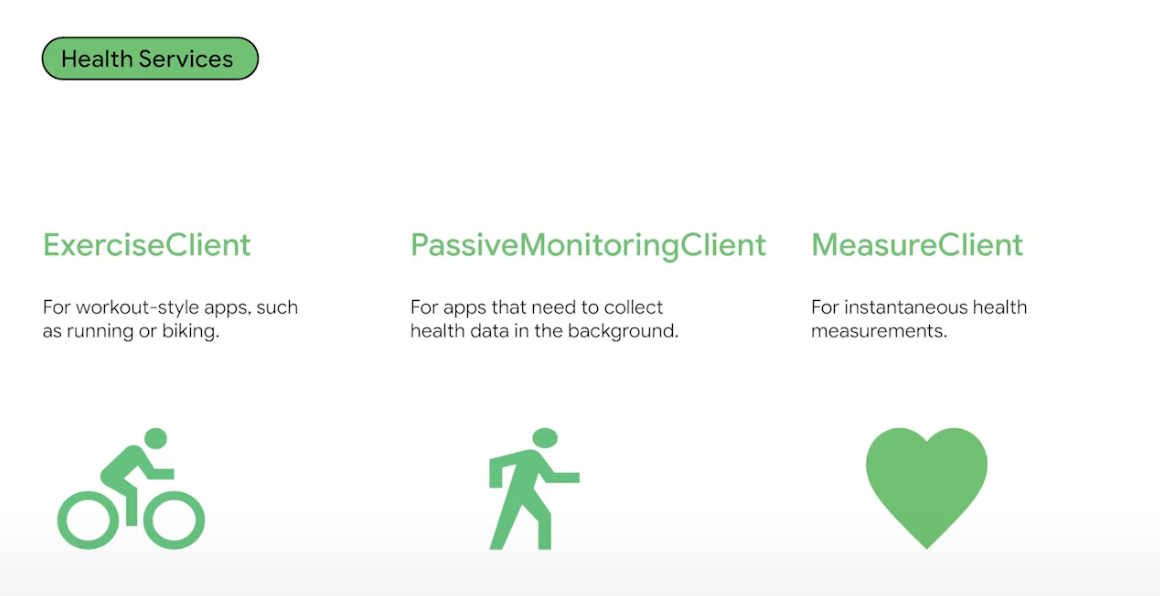 Health Services

ExerciseClient

For workout-style apps, such as running or biking.

PassiveMonitoringClient

For apps that need to collect health data in the background.

MeasureClient

For instantaneous health measurements.